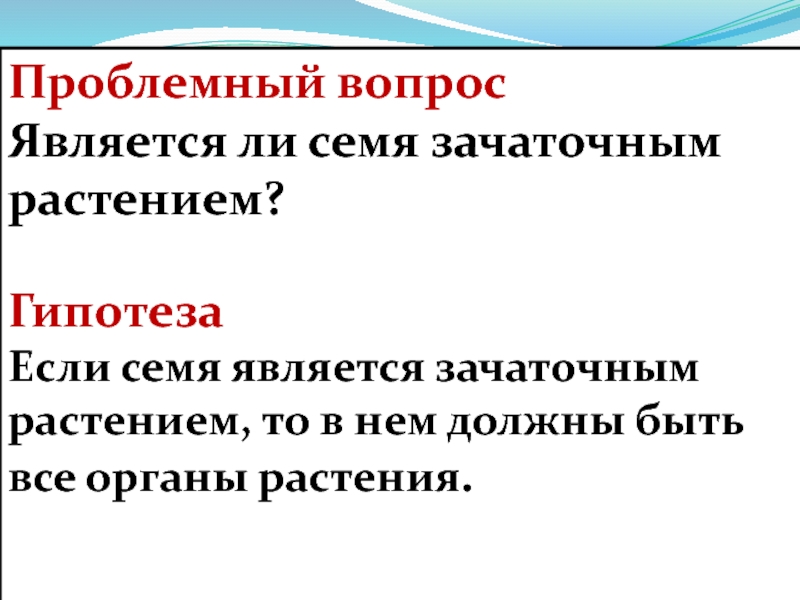 Проблемный вопрос
Является ли семя зачаточным растением?

Гипотеза
Если семя является зачаточным растением, то в нем должны быть все органы растения.